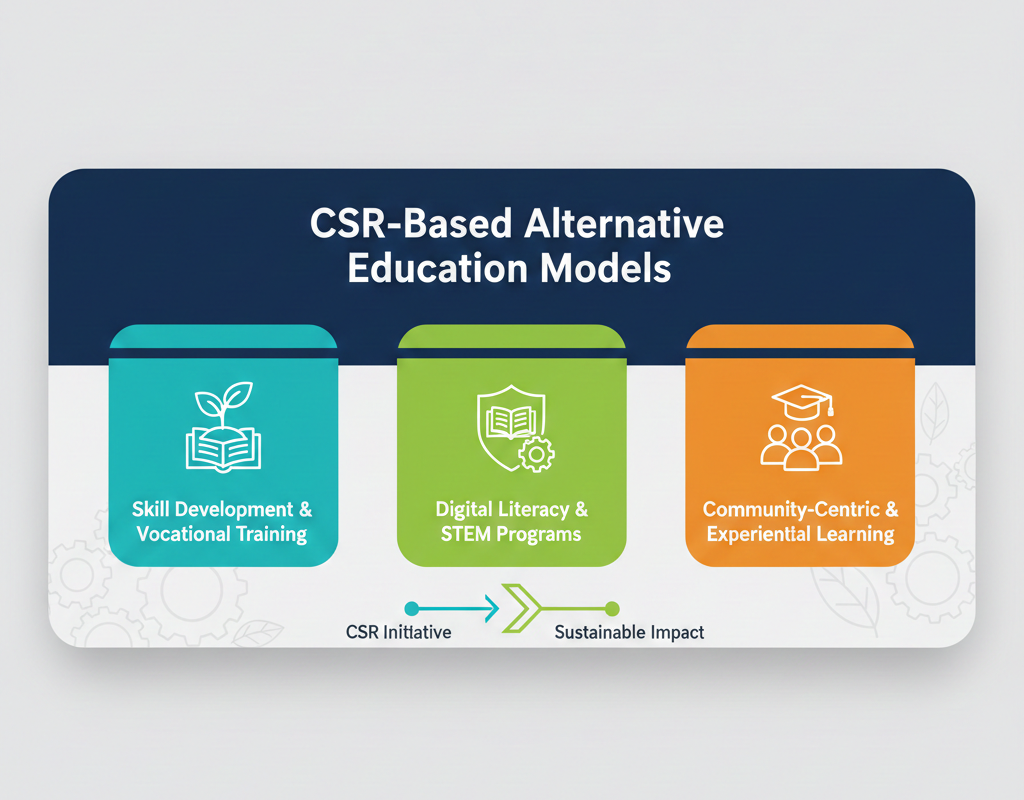 CSR-Based Alternative Education Models

Skill Development & Vocational Training

Digital Literacy & STEM Programs

Community-Centric & Experiential Learning

CSR Initiative

Sustainable Impact